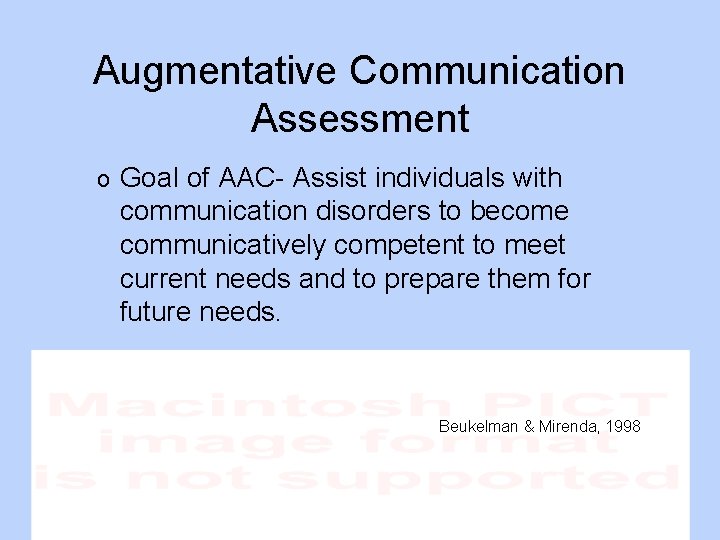 Augmentative Communication Assessment

o Goal of AAC- Assist individuals with communication disorders to become communicatively competent to meet current needs and to prepare them for future needs.

Macintosh PICT image format is not supported

Beukelman & Mirenda, 1998